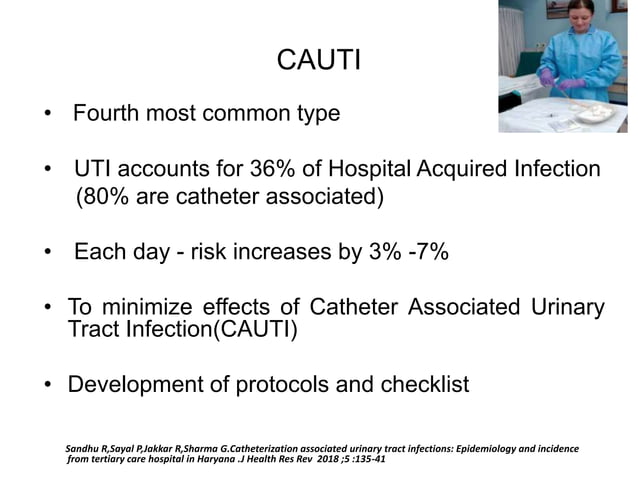 CAUTI

• Fourth most common type

• UTI accounts for 36% of Hospital Acquired Infection (80% are catheter associated)

• Each day - risk increases by 3% -7%

• To minimize effects of Catheter Associated Urinary Tract Infection(CAUTI)

• Development of protocols and checklist

Sandhu R,Sayal P,Jakkar R,Sharma G.Catheterization associated urinary tract infections: Epidemiology and incidence from tertiary care hospital in Haryana .J Health Res Rev 2018 ;5 :135-41